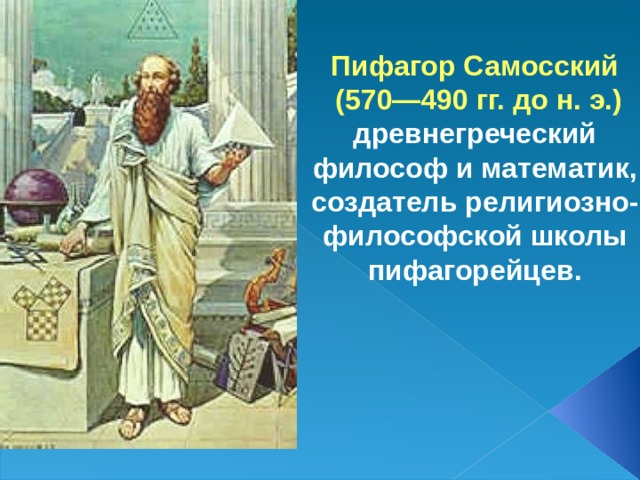 Пифагор Самосский
(570—490 гг. до н. э.)
древнегреческий философ и математик, создатель религиозно-философской школы пифагорейцев.